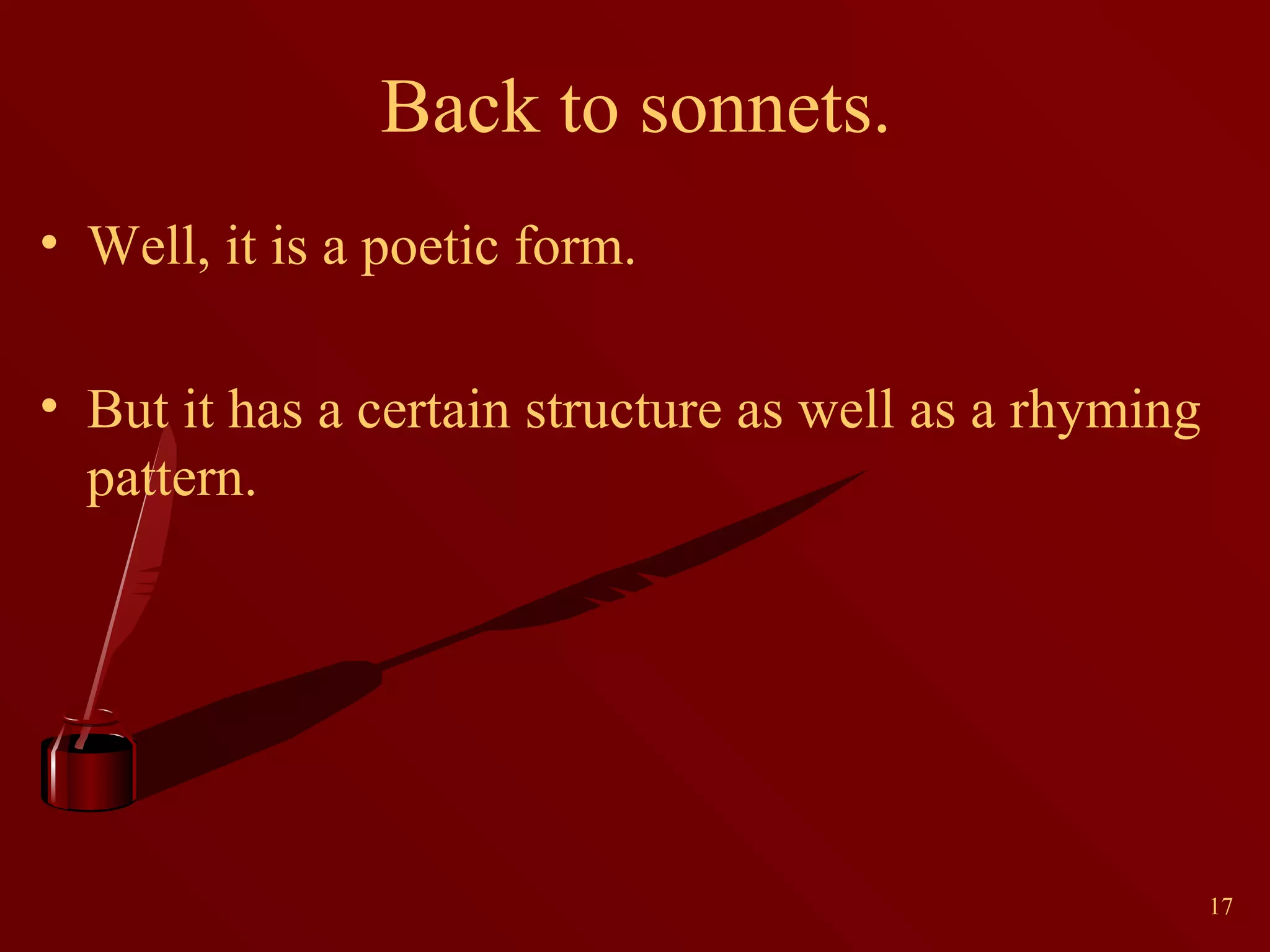 Back to sonnets.

• Well, it is a poetic form.

• But it has a certain structure as well as a rhyming pattern.

17